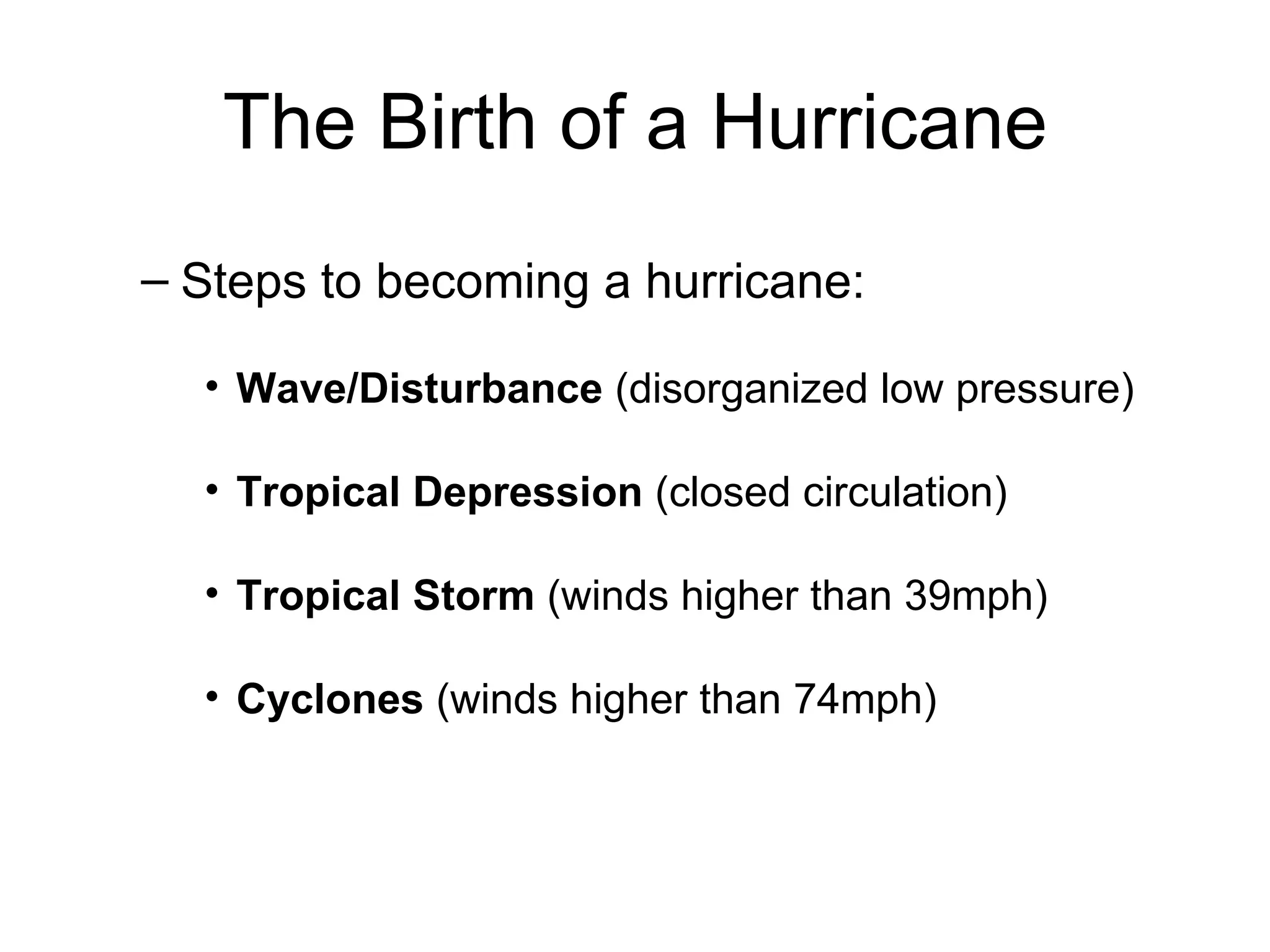 The Birth of a Hurricane

– Steps to becoming a hurricane:

• Wave/Disturbance (disorganized low pressure)

• Tropical Depression (closed circulation)

• Tropical Storm (winds higher than 39mph)

• Cyclones (winds higher than 74mph)